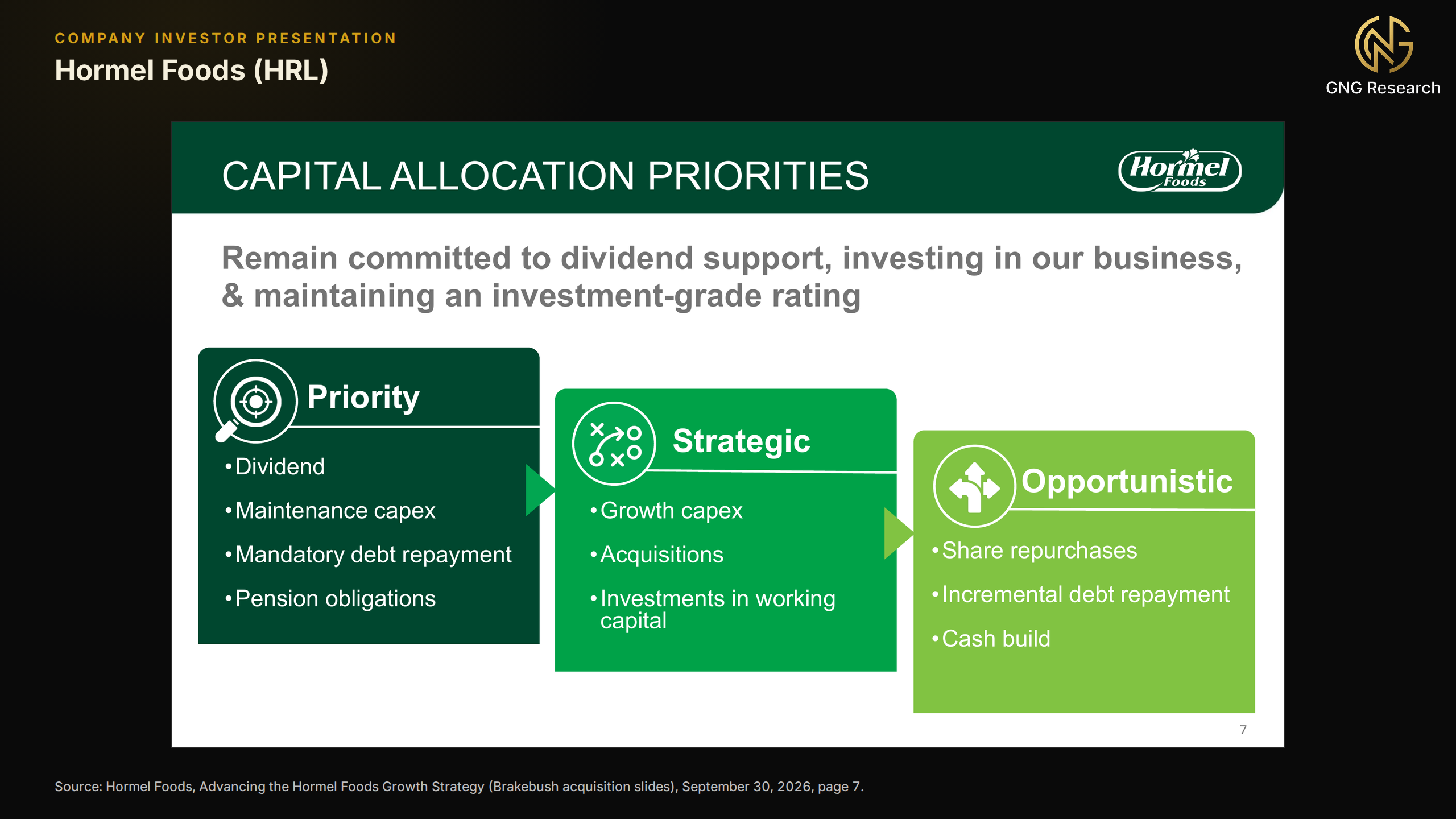 COMPANY INVESTOR PRESENTATION

Hormel Foods (HRL)

GNG Research

CAPITAL ALLOCATION PRIORITIES

Hormel Foods

Remain committed to dividend support, investing in our business, & maintaining an investment-grade rating

Priority

• Dividend
• Maintenance capex
• Mandatory debt repayment
• Pension obligations

Strategic

• Growth capex
• Acquisitions
• Investments in working capital

Opportunistic

• Share repurchases
• Incremental debt repayment
• Cash build

7

Source: Hormel Foods, Advancing the Hormel Foods Growth Strategy (Brakebush acquisition slides), September 30, 2026, page 7.